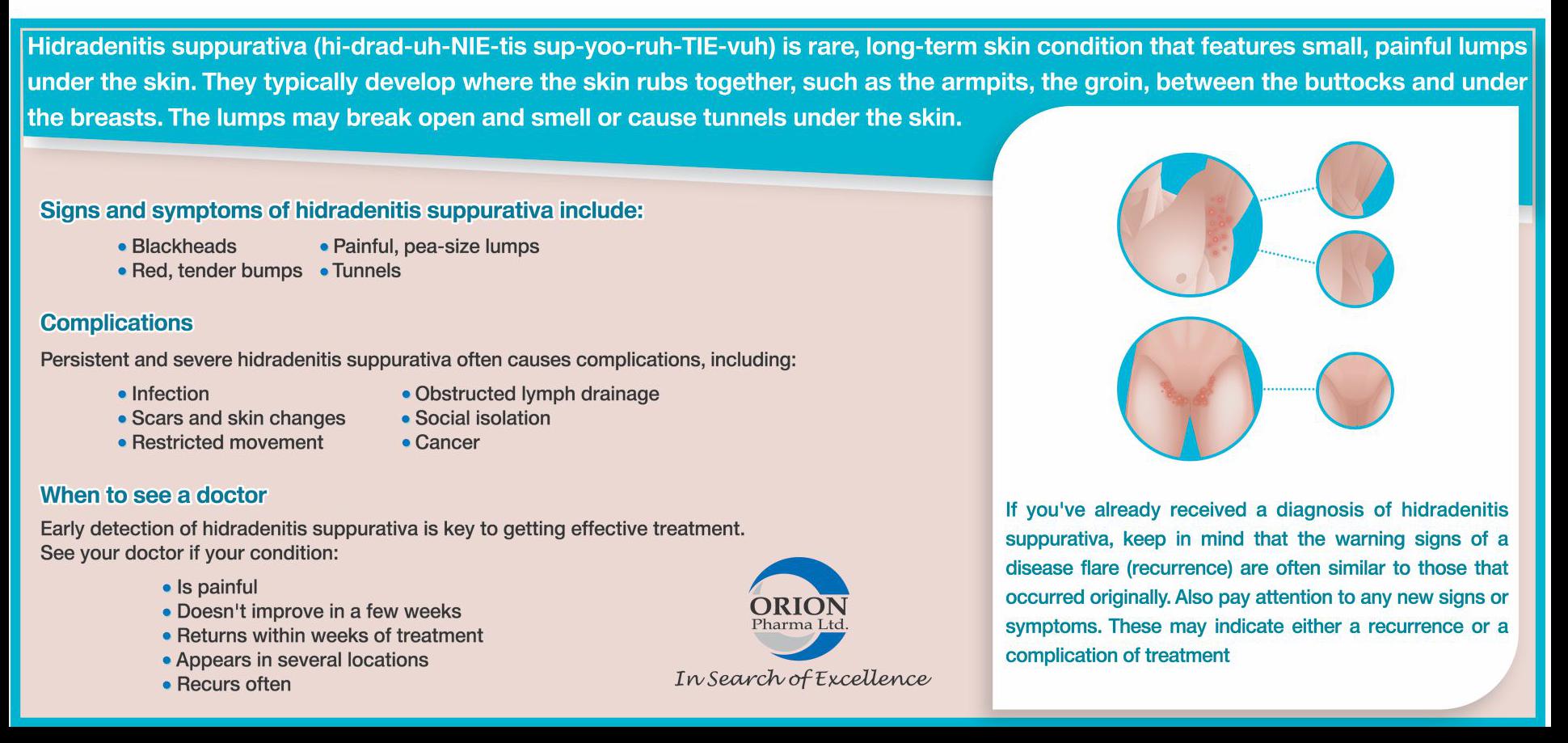 Hidradenitis suppurativa (hi-drad-uh-NIE-tis sup-yoo-ruh-TIE-vuh) is rare, long-term skin condition that features small, painful lumps under the skin. They typically develop where the skin rubs together, such as the armpits, the groin, between the buttocks and under the breasts. The lumps may break open and smell or cause tunnels under the skin.

Signs and symptoms of hidradenitis suppurativa include:

• Blackheads
• Red, tender bumps
• Painful, pea-size lumps
• Tunnels

Complications

Persistent and severe hidradenitis suppurativa often causes complications, including:

• Infection
• Scars and skin changes
• Restricted movement
• Obstructed lymph drainage
• Social isolation
• Cancer

When to see a doctor

Early detection of hidradenitis suppurativa is key to getting effective treatment. See your doctor if your condition:

• Is painful
• Doesn't improve in a few weeks
• Returns within weeks of treatment
• Appears in several locations
• Recurs often

ORION
Pharma Ltd.
In Search of Excellence

If you've already received a diagnosis of hidradenitis suppurativa, keep in mind that the warning signs of a disease flare (recurrence) are often similar to those that occurred originally. Also pay attention to any new signs or symptoms. These may indicate either a recurrence or a complication of treatment